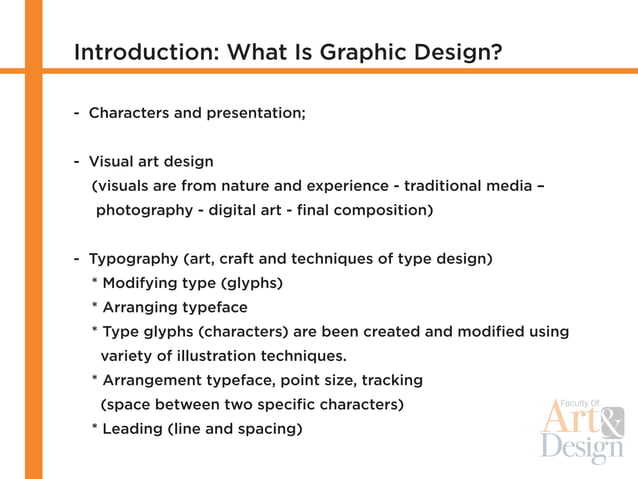 Introduction: What Is Graphic Design?

- Characters and presentation;

- Visual art design
(visuals are from nature and experience - traditional media – photography - digital art - final composition)

- Typography (art, craft and techniques of type design)
* Modifying type (glyphs)
* Arranging typeface
* Type glyphs (characters) are been created and modified using variety of illustration techniques.
* Arrangement typeface, point size, tracking (space between two specific characters)
* Leading (line and spacing)

Faculty Of Art & Design